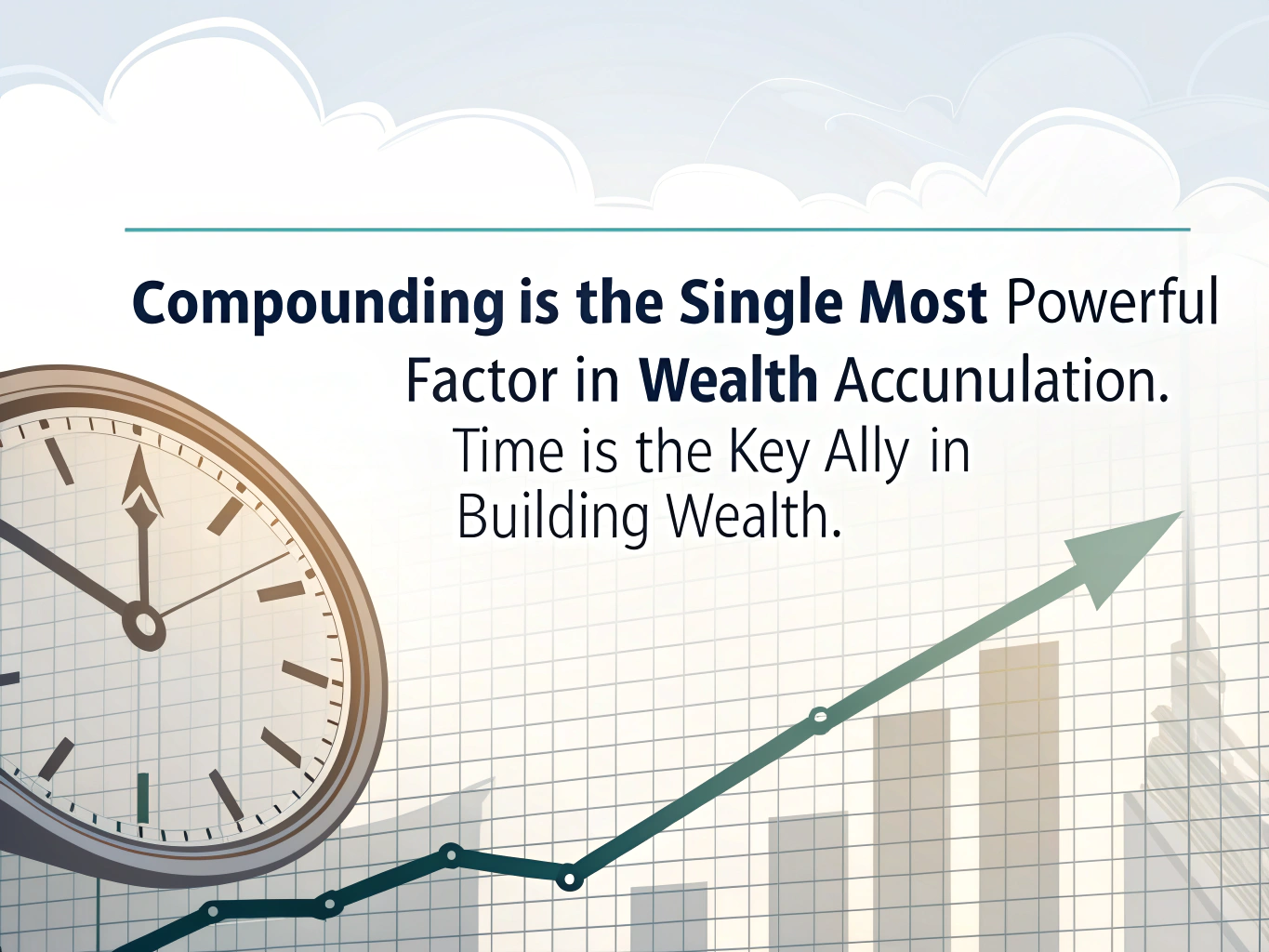 Compounding is the Single Most Powerful Factor in Wealth Accunulation.

Time is the Key Ally in Building Wealth.